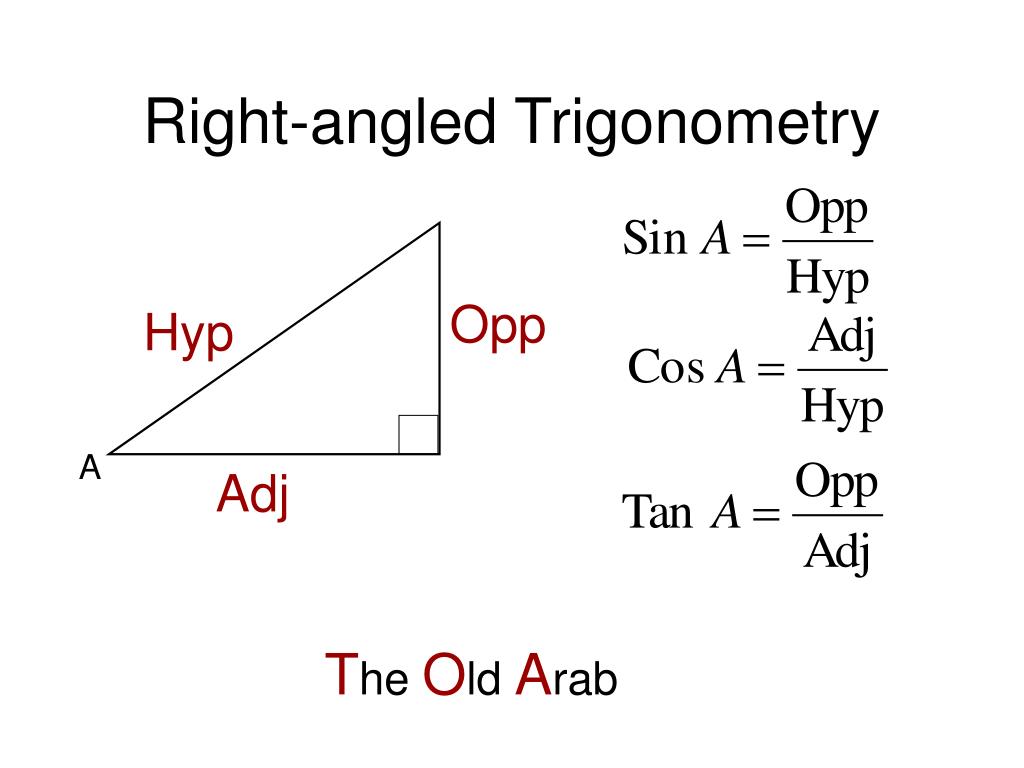 Right-angled Trigonometry

Hyp

Opp

A

Adj

$\text{Sin } A = \frac{\text{Opp}}{\text{Hyp}}$

$\text{Cos } A = \frac{\text{Adj}}{\text{Hyp}}$

$\text{Tan } A = \frac{\text{Opp}}{\text{Adj}}$

The Old Arab